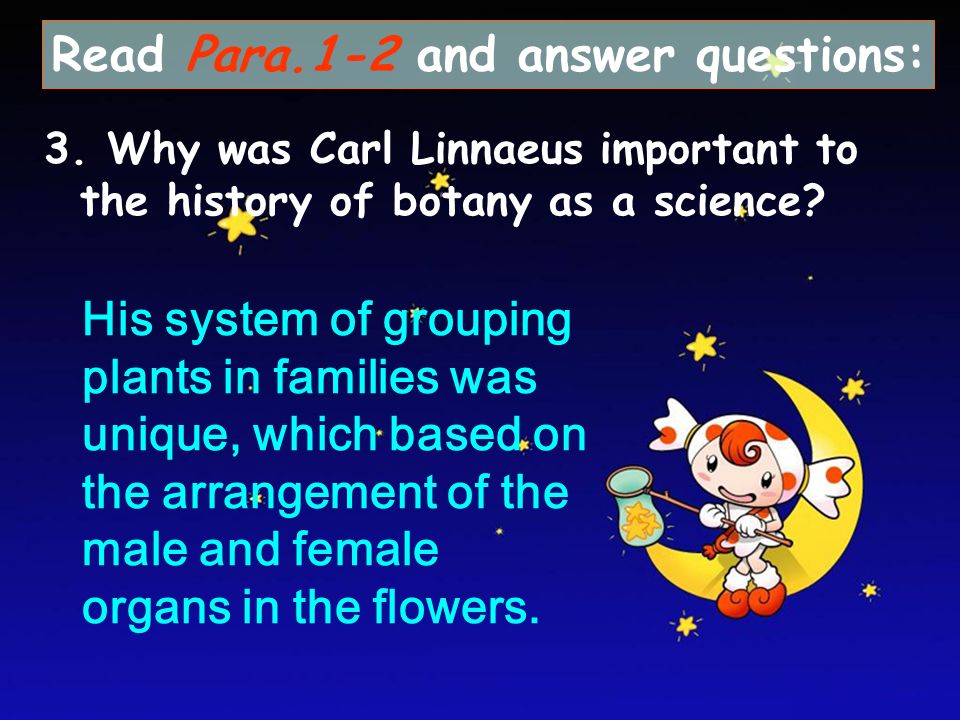 Read Para.1-2 and answer questions:

3. Why was Carl Linnaeus important to the history of botany as a science?

His system of grouping plants in families was unique, which based on the arrangement of the male and female organs in the flowers.